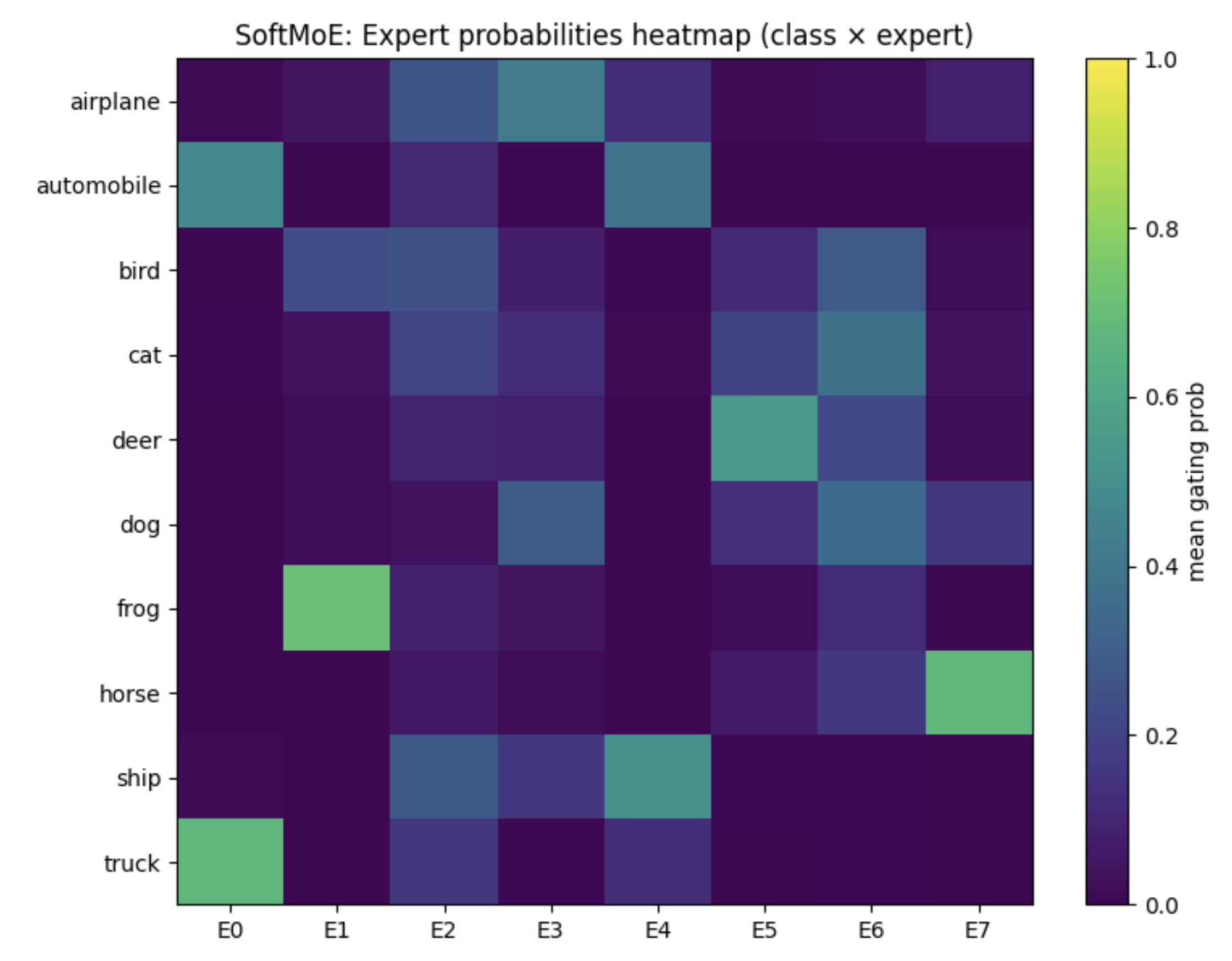 SoftMoE: Expert probabilities heatmap (class × expert)

airplane
automobile
bird
cat
deer
dog
frog
horse
ship
truck

E0 E1 E2 E3 E4 E5 E6 E7

1.0
0.8
0.6
0.4
0.2
0.0
mean gating prob